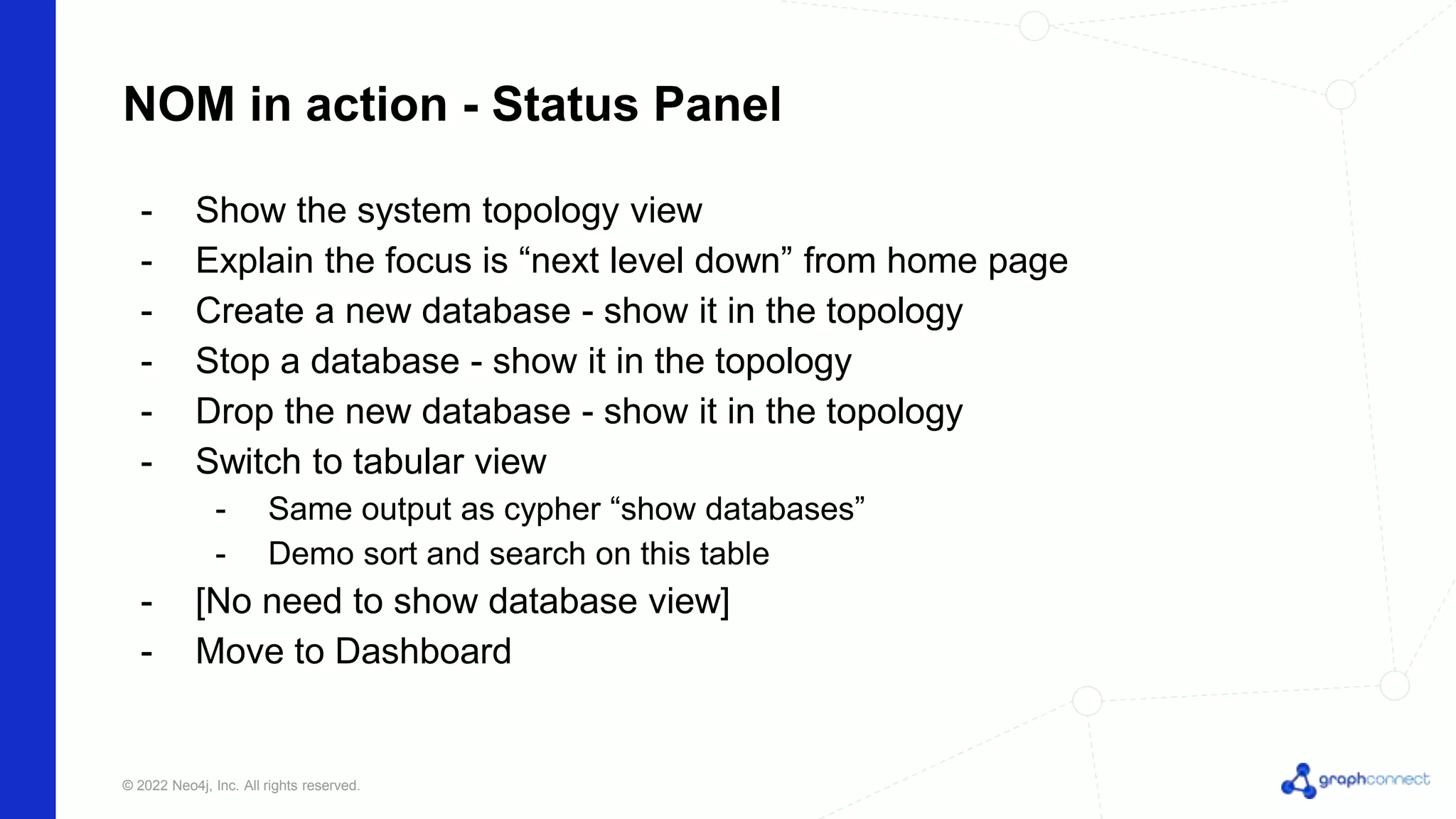 NOM in action - Status Panel

- Show the system topology view
- Explain the focus is “next level down” from home page
- Create a new database - show it in the topology
- Stop a database - show it in the topology
- Drop the new database - show it in the topology
- Switch to tabular view
  - Same output as cypher “show databases”
  - Demo sort and search on this table
- [No need to show database view]
- Move to Dashboard

© 2022 Neo4j, Inc. All rights reserved.

graphconnect